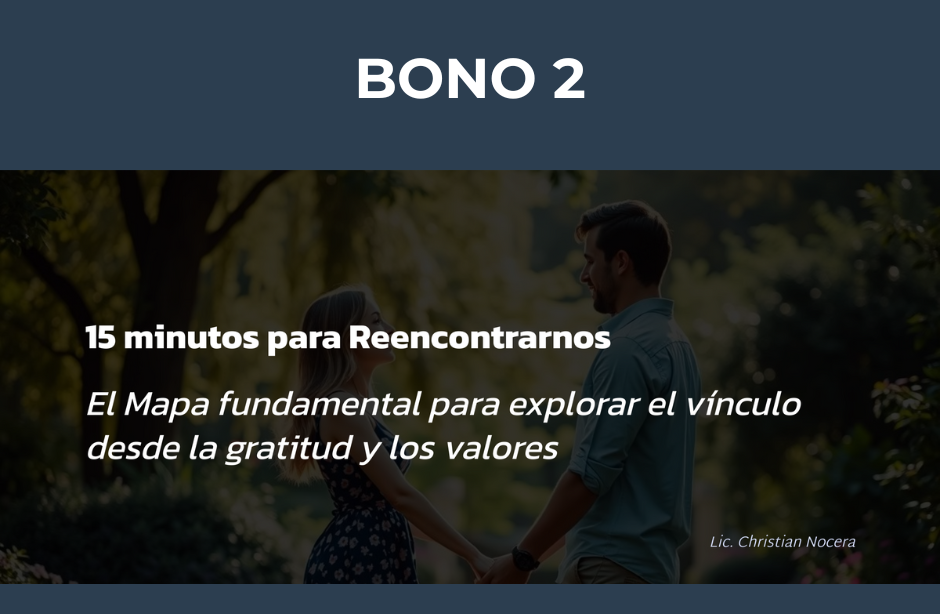 BONO 2

15 minutos para Reencontrarnos

El Mapa fundamental para explorar el vínculo desde la gratitud y los valores

Lic. Christian Nocera